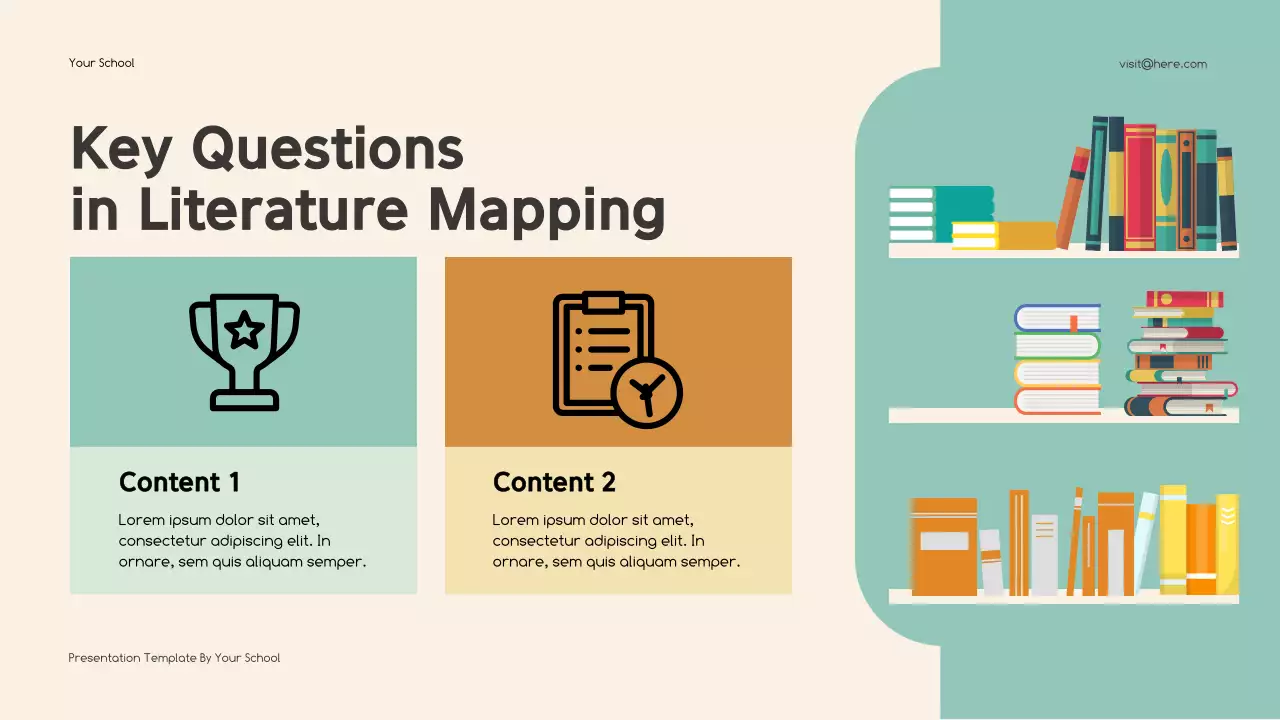 Your School

visit@here.com

Key Questions in Literature Mapping

Content 1

Lorem ipsum dolor sit amet, consectetur adipiscing elit. In ornare, sem quis aliquam semper.

Content 2

Lorem ipsum dolor sit amet, consectetur adipiscing elit. In ornare, sem quis aliquam semper.

Presentation Template By Your School